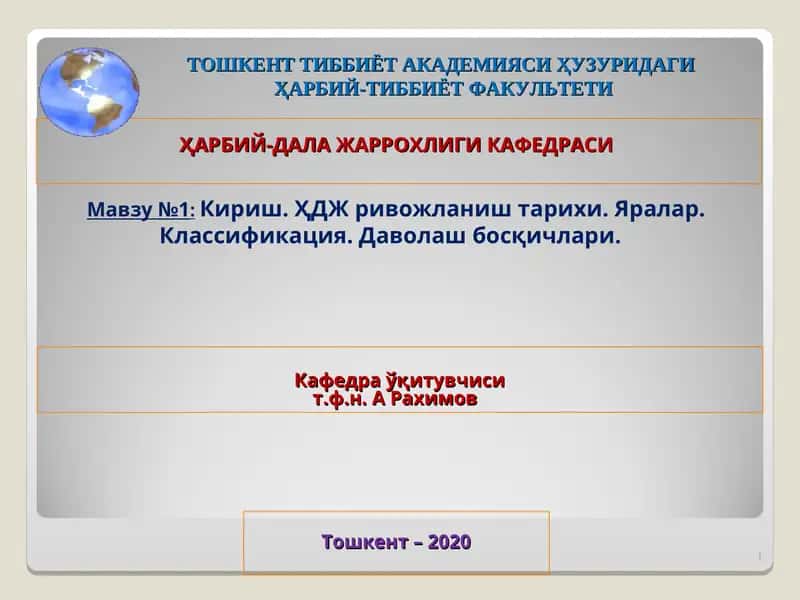 ТОШКЕНТ ТИББИЁТ АКАДЕМИЯСИ ҲУЗУРИДАГИ ҲАРБИЙ-ТИББИЁТ ФАКУЛЬТЕТИ

ҲАРБИЙ-ДАЛА ЖАРРОХЛИГИ КАФЕДРАСИ

Мавзу №1: Кириш. ҲДЖ ривожланиш тарихи. Яралар. Классификация. Даволаш босқичлари.

Кафедра ўқитувчиси
т.ф.н. А Рахимов

Тошкент – 2020

1